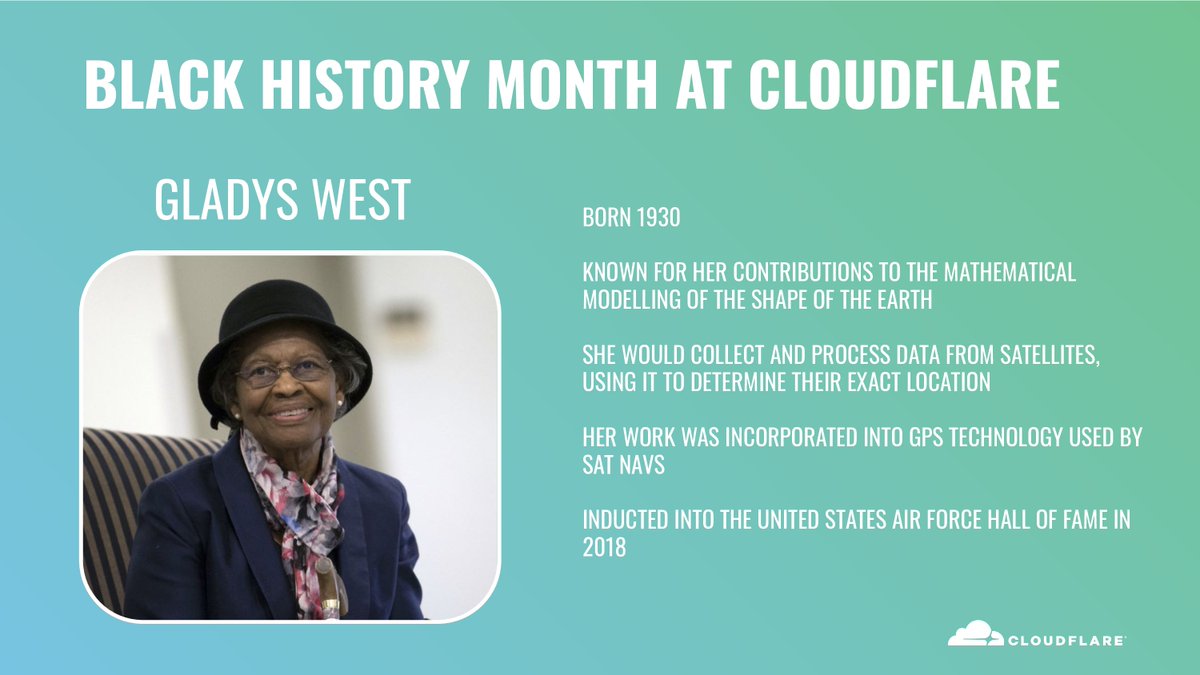 BLACK HISTORY MONTH AT CLOUDFLARE

GLADYS WEST

BORN 1930

KNOWN FOR HER CONTRIBUTIONS TO THE MATHEMATICAL MODELLING OF THE SHAPE OF THE EARTH

SHE WOULD COLLECT AND PROCESS DATA FROM SATELLITES, USING IT TO DETERMINE THEIR EXACT LOCATION

HER WORK WAS INCORPORATED INTO GPS TECHNOLOGY USED BY SAT NAVS

INDUCTED INTO THE UNITED STATES AIR FORCE HALL OF FAME IN 2018

CLOUDFLARE